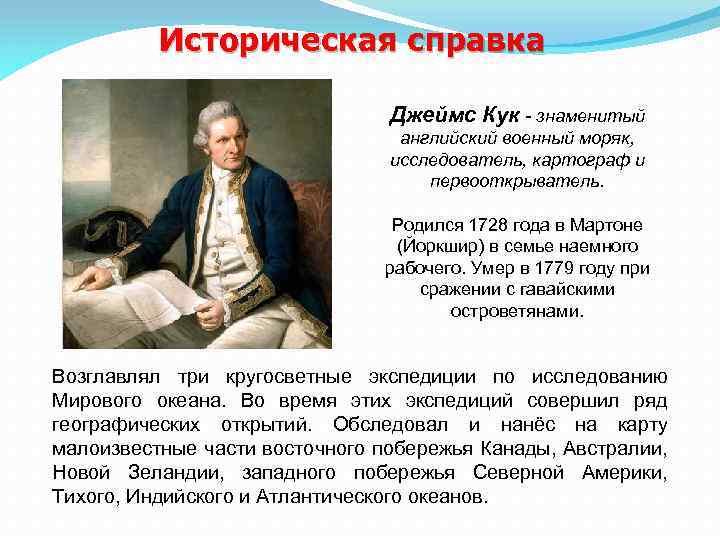 Историческая справка

Джеймс Кук - знаменитый английский военный моряк, исследователь, картограф и первооткрыватель.

Родился 1728 года в Мартоне (Йоркшир) в семье наемного рабочего. Умер в 1779 году при сражении с гавайскими островетянами.

Возглавлял три кругосветные экспедиции по исследованию Мирового океана. Во время этих экспедиций совершил ряд географических открытий. Обследовал и нанёс на карту малоизвестные части восточного побережья Канады, Австралии, Новой Зеландии, западного побережья Северной Америки, Тихого, Индийского и Атлантического океанов.